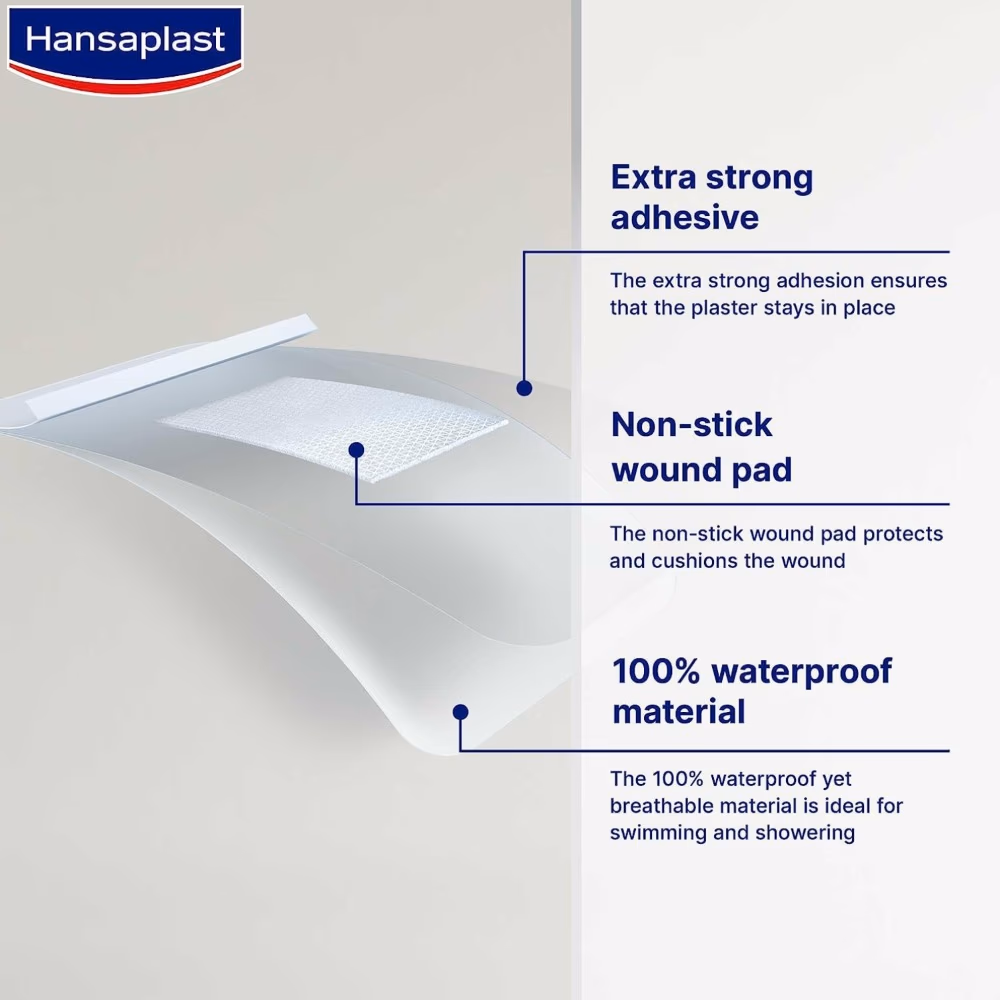 Hansaplast

Extra strong adhesive

The extra strong adhesion ensures that the plaster stays in place

Non-stick wound pad

The non-stick wound pad protects and cushions the wound

100% waterproof material

The 100% waterproof yet breathable material is ideal for swimming and showering